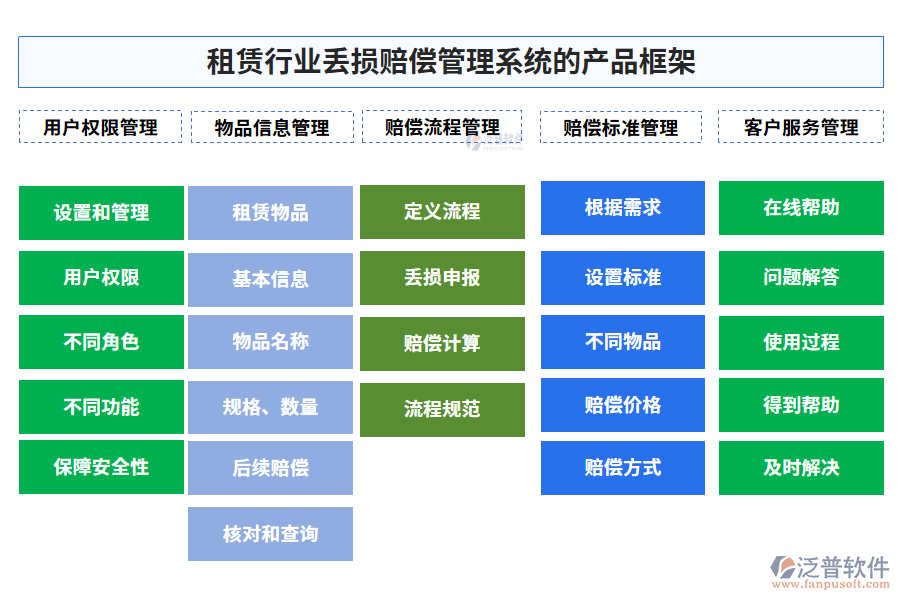 租赁行业丢损赔偿管理系统的产品框架

用户权限管理

设置和管理

用户权限

不同角色

不同功能

保障安全性

物品信息管理

租赁物品

基本信息

物品名称

规格、数量

后续赔偿

核对和查询

赔偿流程管理

定义流程

丢损申报

赔偿计算

流程规范

赔偿标准管理

根据需求

设置标准

不同物品

赔偿价格

赔偿方式

客户服务管理

在线帮助

问题解答

使用过程

得到帮助

及时解决

泛普软件
www.fanpusoft.com